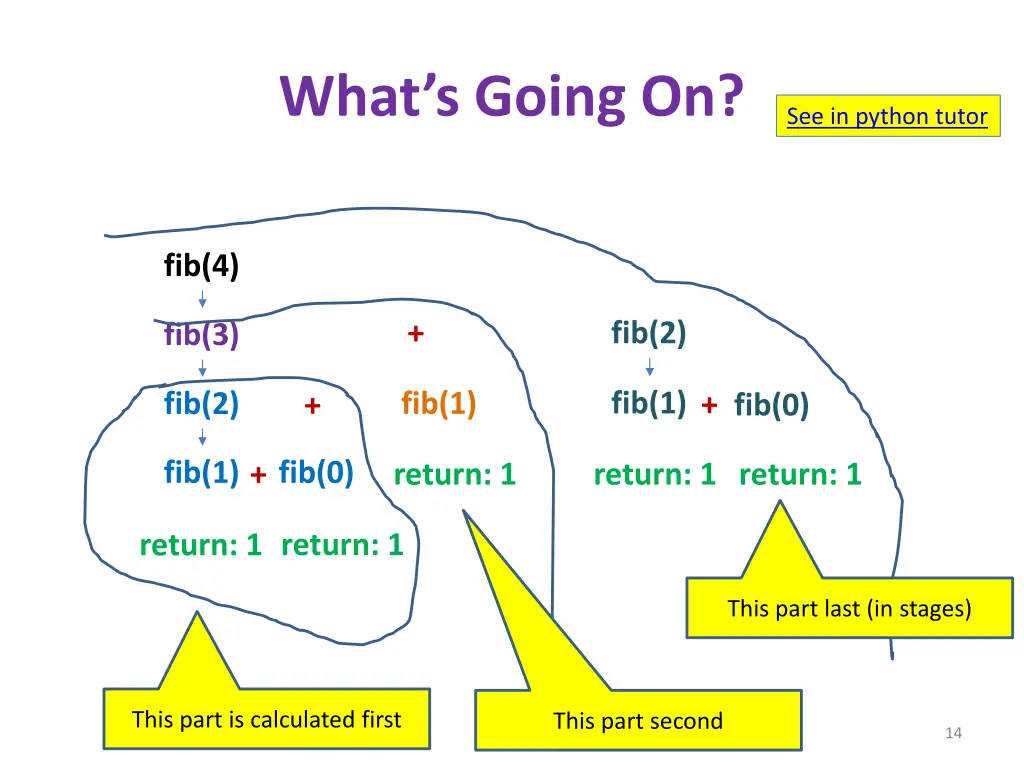 What's Going On?

See in python tutor

fib(4)

fib(3) + fib(2)

fib(2) + fib(1)

fib(1) + fib(0)

fib(1) + fib(0)

return: 1

return: 1 return: 1

return: 1 return: 1

This part last (in stages)

This part is calculated first

This part second

14